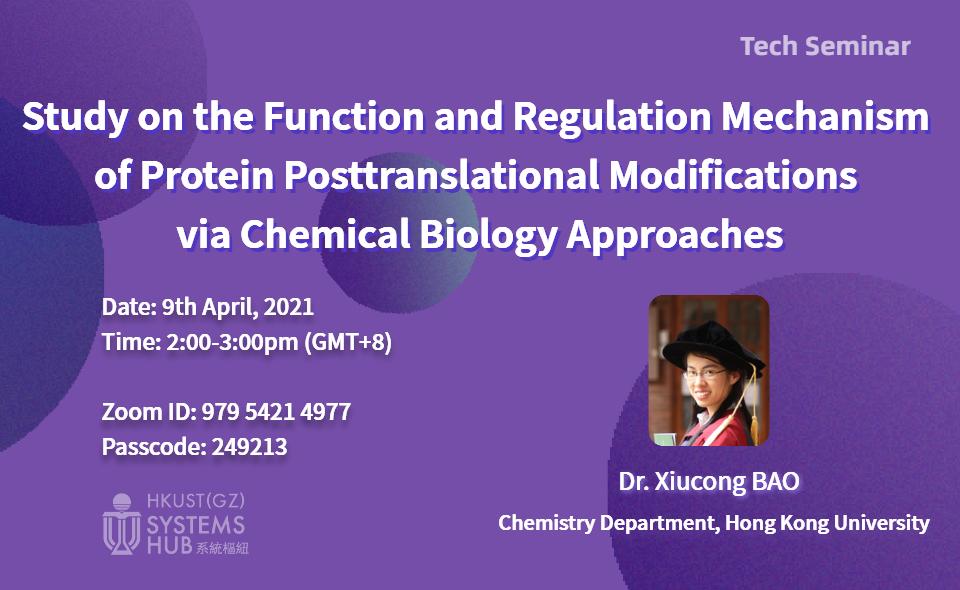 Tech Seminar

Study on the Function and Regulation Mechanism of Protein Posttranslational Modifications via Chemical Biology Approaches

Date: 9th April, 2021
Time: 2:00-3:00pm (GMT+8)

Zoom ID: 979 5421 4977
Passcode: 249213

HKUST(GZ)
SYSTEMS HUB 系統樞紐

Dr. Xiucong BAO
Chemistry Department, Hong Kong University